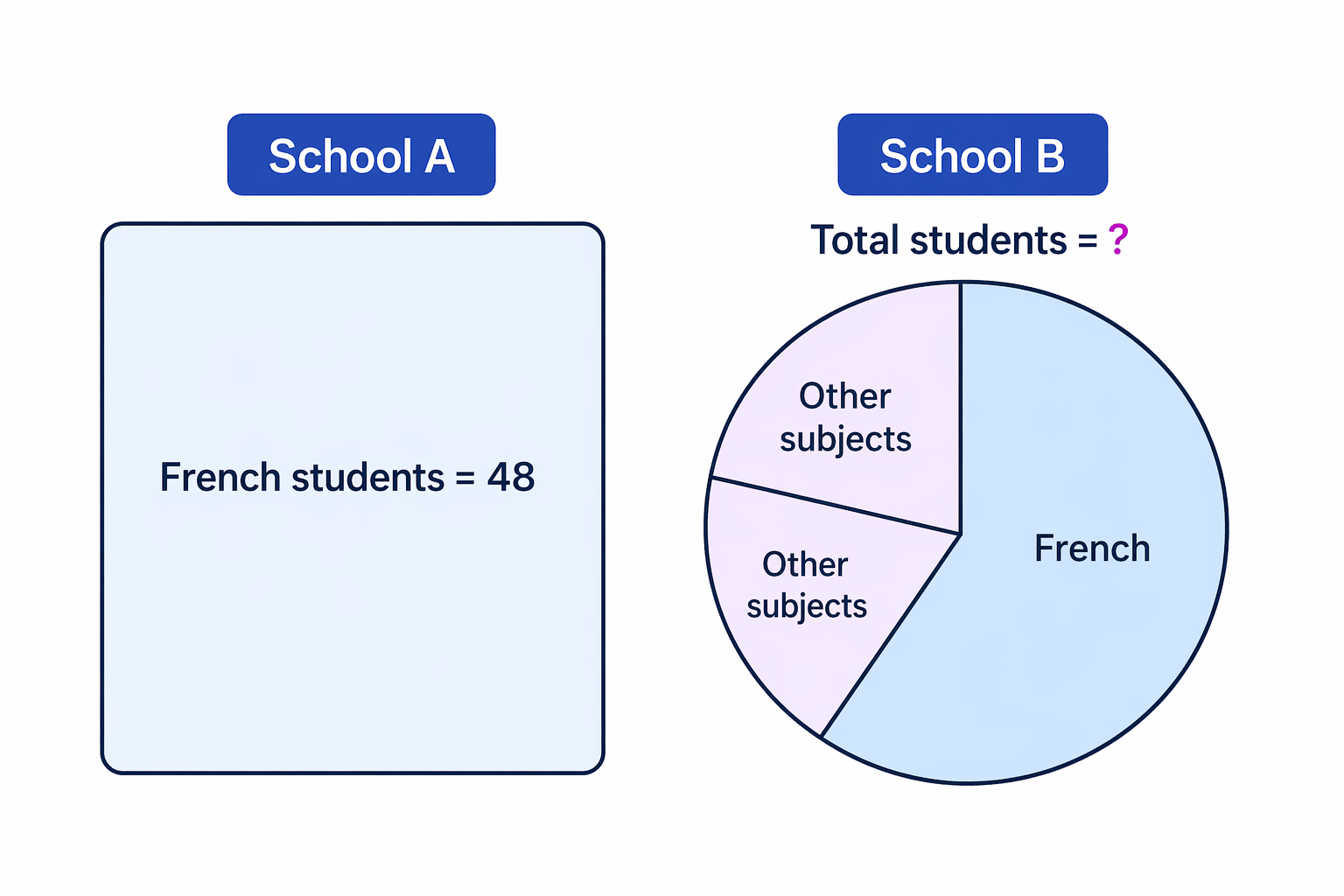 School A

French students = 48

School B

Total students = ?

Other subjects

Other subjects

French